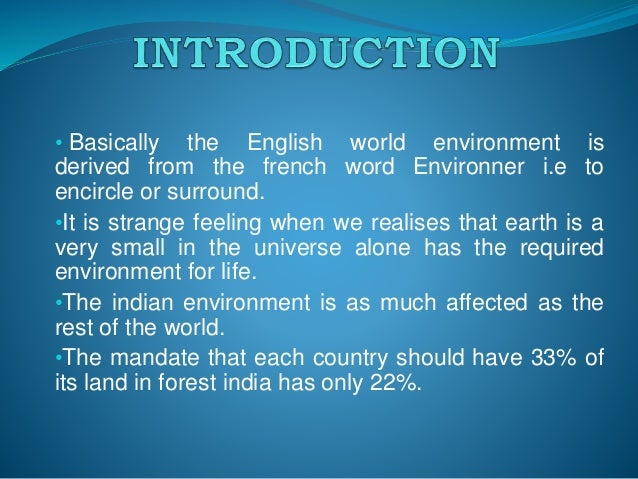 INTRODUCTION

• Basically the English world environment is derived from the french word Environner i.e to encircle or surround.

•It is strange feeling when we realises that earth is a very small in the universe alone has the required environment for life.

•The indian environment is as much affected as the rest of the world.

•The mandate that each country should have 33% of its land in forest india has only 22%.